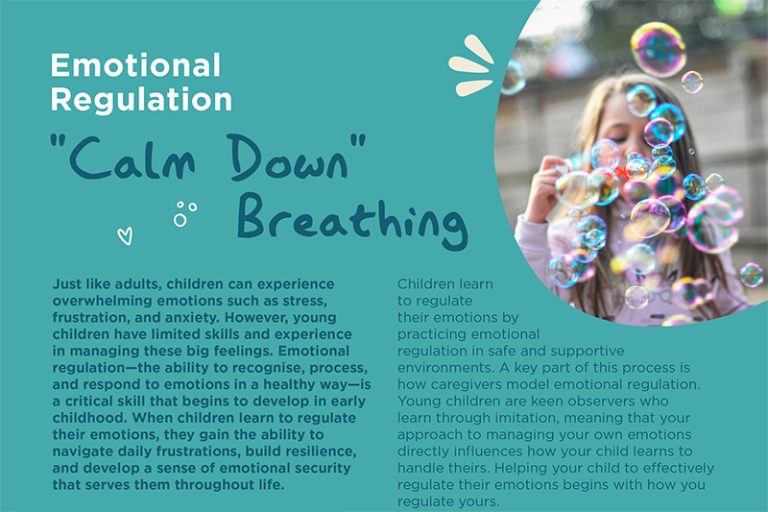 Emotional Regulation

"Calm Down" Breathing

Just like adults, children can experience overwhelming emotions such as stress, frustration, and anxiety. However, young children have limited skills and experience in managing these big feelings. Emotional regulation—the ability to recognise, process, and respond to emotions in a healthy way—is a critical skill that begins to develop in early childhood. When children learn to regulate their emotions, they gain the ability to navigate daily frustrations, build resilience, and develop a sense of emotional security that serves them throughout life.

Children learn to regulate their emotions by practicing emotional regulation in safe and supportive environments. A key part of this process is how caregivers model emotional regulation. Young children are keen observers who learn through imitation, meaning that your approach to managing your own emotions directly influences how your child learns to handle theirs. Helping your child to effectively regulate their emotions begins with how you regulate yours.